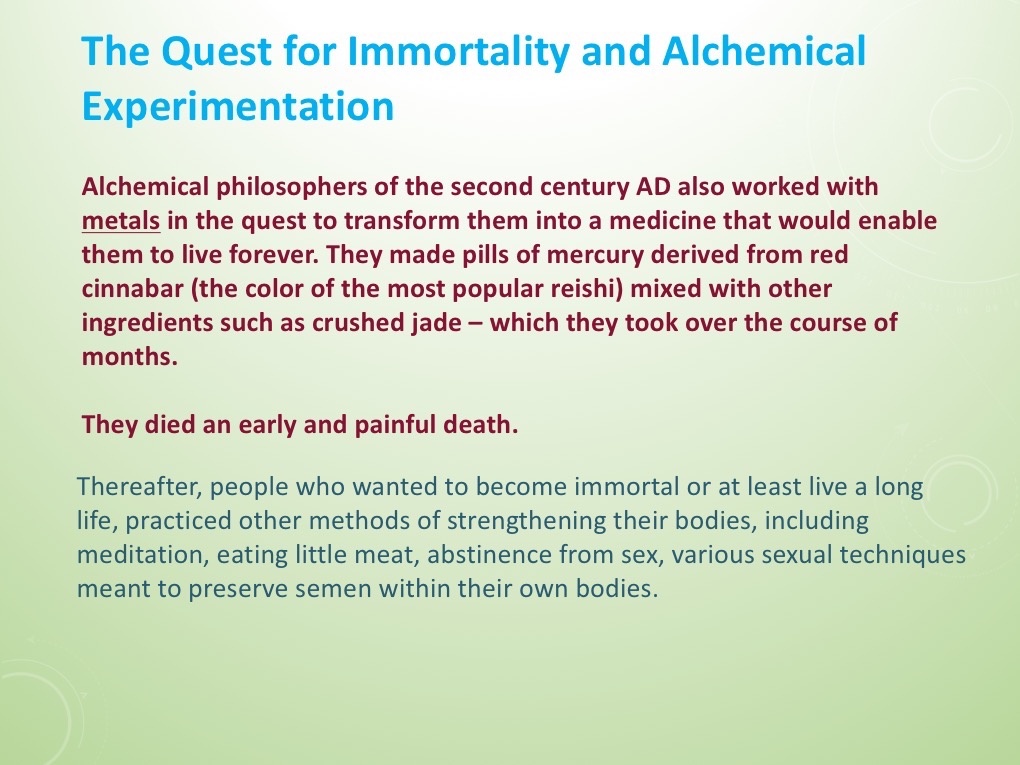 The Quest for Immortality and Alchemical Experimentation

Alchemical philosophers of the second century AD also worked with metals in the quest to transform them into a medicine that would enable them to live forever. They made pills of mercury derived from red cinnabar (the color of the most popular reishi) mixed with other ingredients such as crushed jade – which they took over the course of months.

They died an early and painful death.

Thereafter, people who wanted to become immortal or at least live a long life, practiced other methods of strengthening their bodies, including meditation, eating little meat, abstinence from sex, various sexual techniques meant to preserve semen within their own bodies.